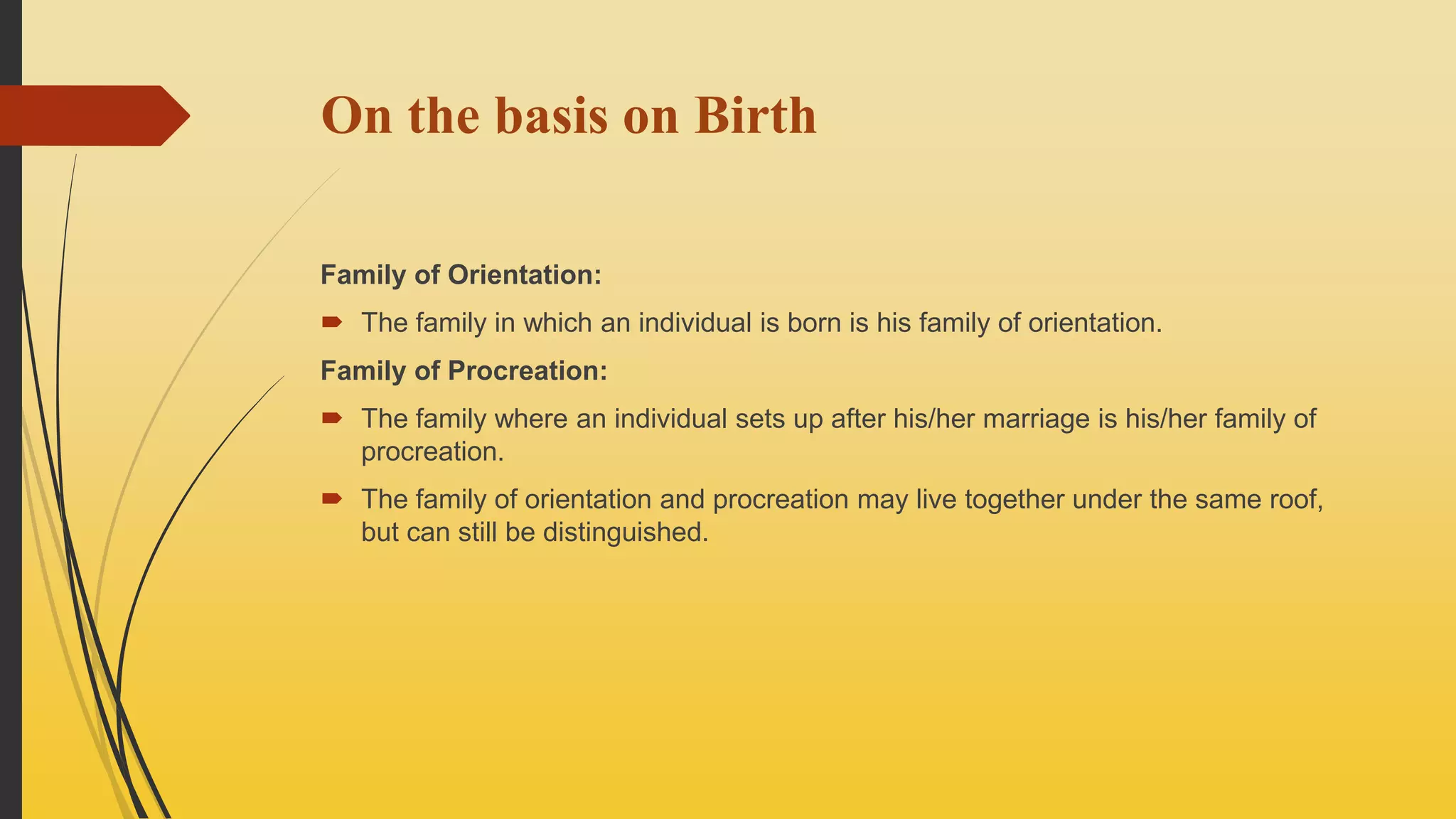 On the basis on Birth

Family of Orientation:

The family in which an individual is born is his family of orientation.

Family of Procreation:

The family where an individual sets up after his/her marriage is his/her family of procreation.

The family of orientation and procreation may live together under the same roof, but can still be distinguished.